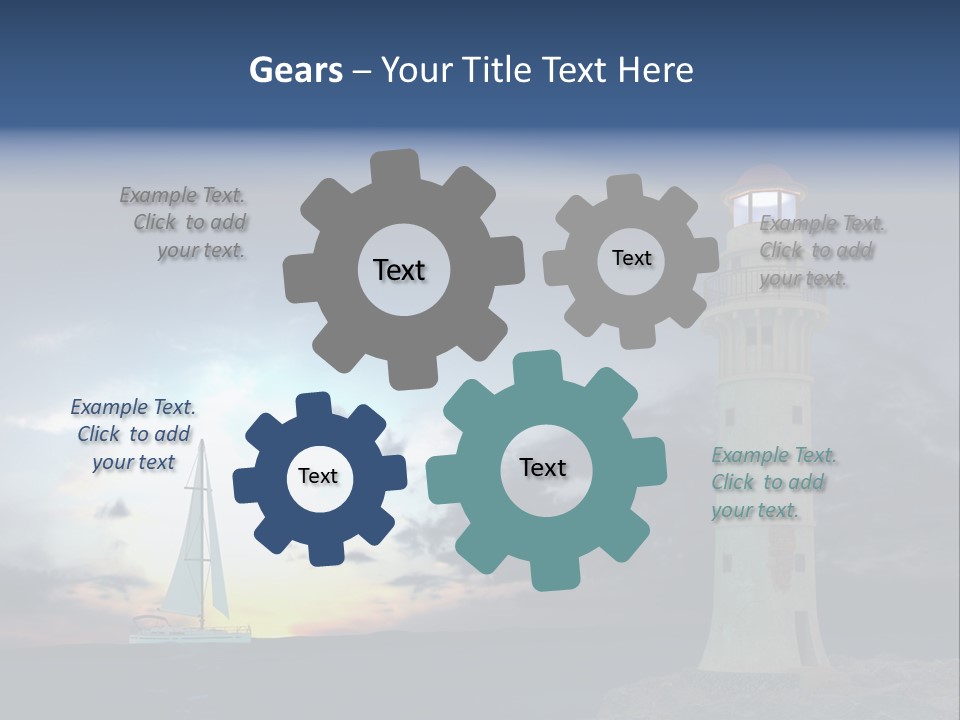 Gears – Your Title Text Here

Example Text. Click to add your text.

Text

Text

Example Text. Click to add your text.

Example Text. Click to add your text

Text

Text

Example Text. Click to add your text.